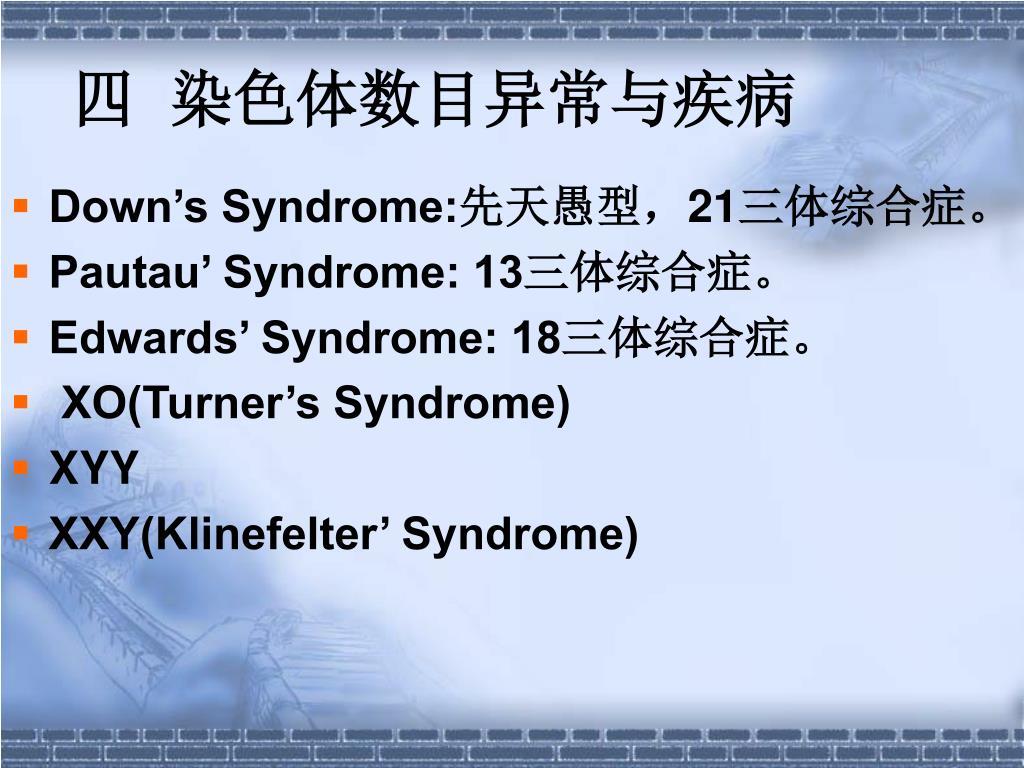 四 染色体数目异常与疾病

- Down’s Syndrome:先天愚型，21三体综合症。
- Pautau’ Syndrome: 13三体综合症。
- Edwards’ Syndrome: 18三体综合症。
- XO(Turner’s Syndrome)
- XYY
- XXY(Klinefelter’ Syndrome)